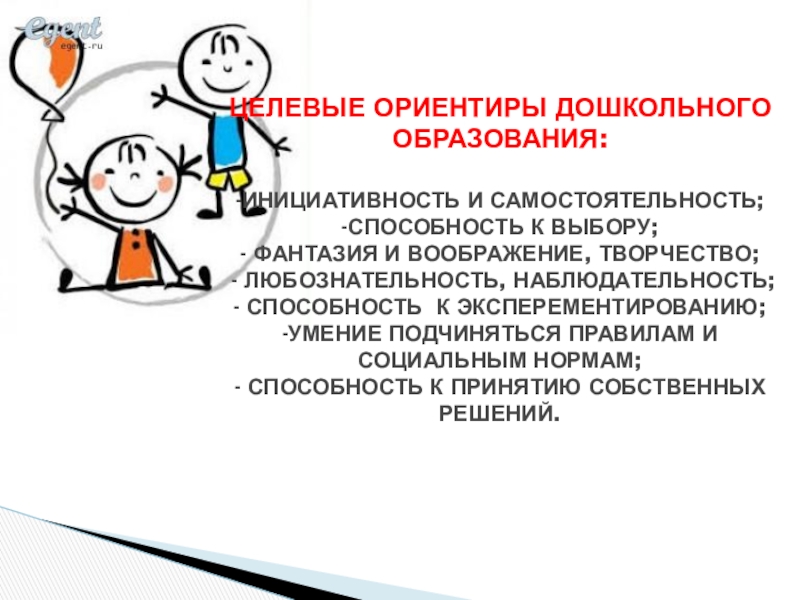 Egent
egent.ru

ЦЕЛЕВЫЕ ОРИЕНТИРЫ ДОШКОЛЬНОГО ОБРАЗОВАНИЯ:

-ИНИЦИАТИВНОСТЬ И САМОСТОЯТЕЛЬНОСТЬ;
-СПОСОБНОСТЬ К ВЫБОРУ;
- ФАНТАЗИЯ И ВООБРАЖЕНИЕ, ТВОРЧЕСТВО;
- ЛЮБОЗНАТЕЛЬНОСТЬ, НАБЛЮДАТЕЛЬНОСТЬ;
- СПОСОБНОСТЬ К ЭКСПЕРЕМЕНТИРОВАНИЮ;
-УМЕНИЕ ПОДЧИНЯТЬСЯ ПРАВИЛАМ И СОЦИАЛЬНЫМ НОРМАМ;
- СПОСОБНОСТЬ К ПРИНЯТИЮ СОБСТВЕННЫХ РЕШЕНИЙ.